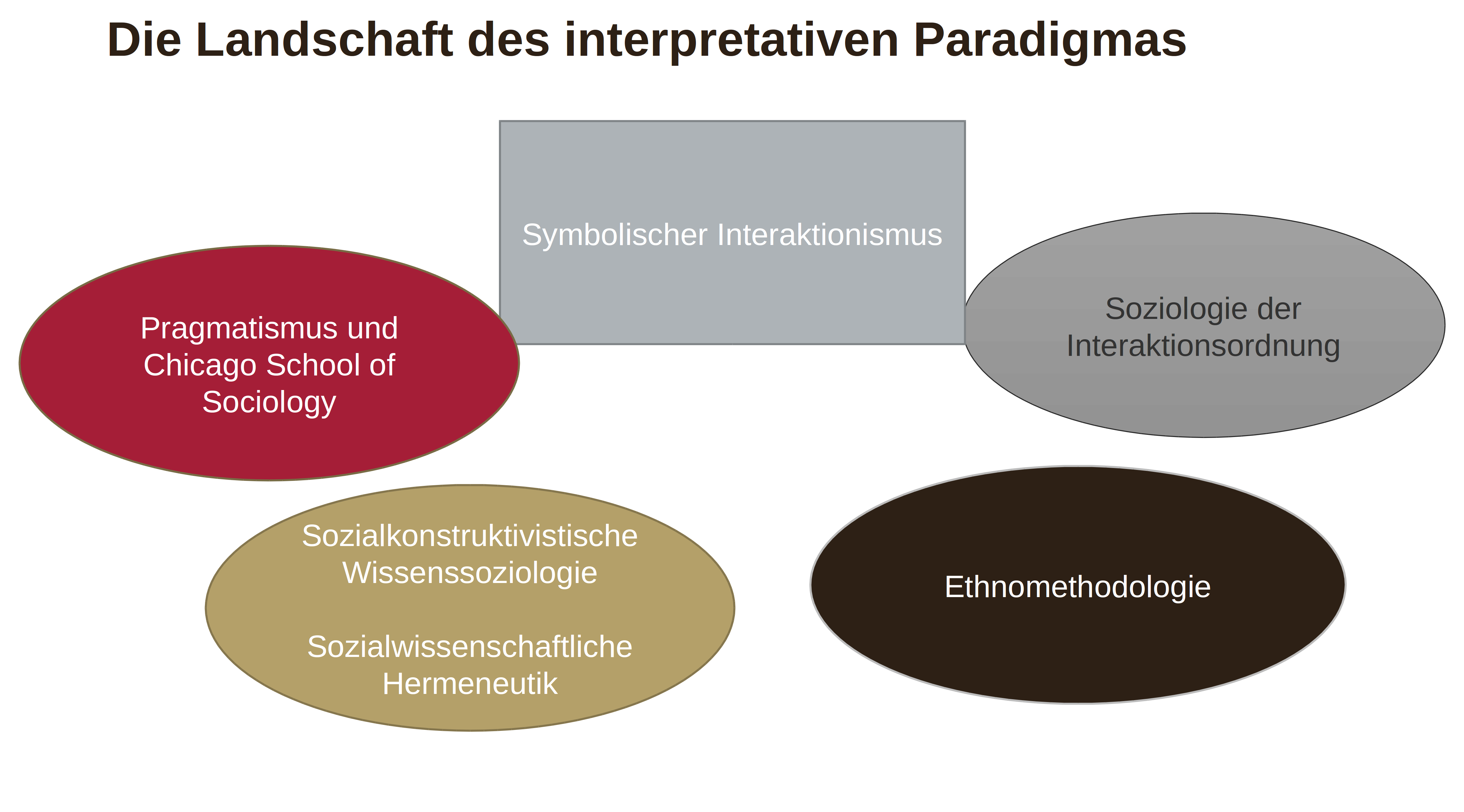 Die Landschaft des interpretativen Paradigmas

Symbolischer Interaktionismus

Pragmatismus und Chicago School of Sociology

Soziologie der Interaktionsordnung

Sozialkonstruktivistische Wissenssoziologie

Sozialwissenschaftliche Hermeneutik

Ethnomethodologie